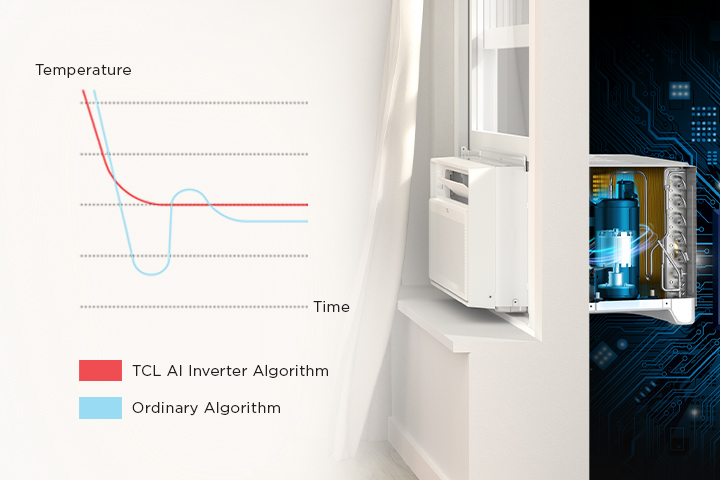 Temperature

Time

TCL AI Inverter Algorithm

Ordinary Algorithm